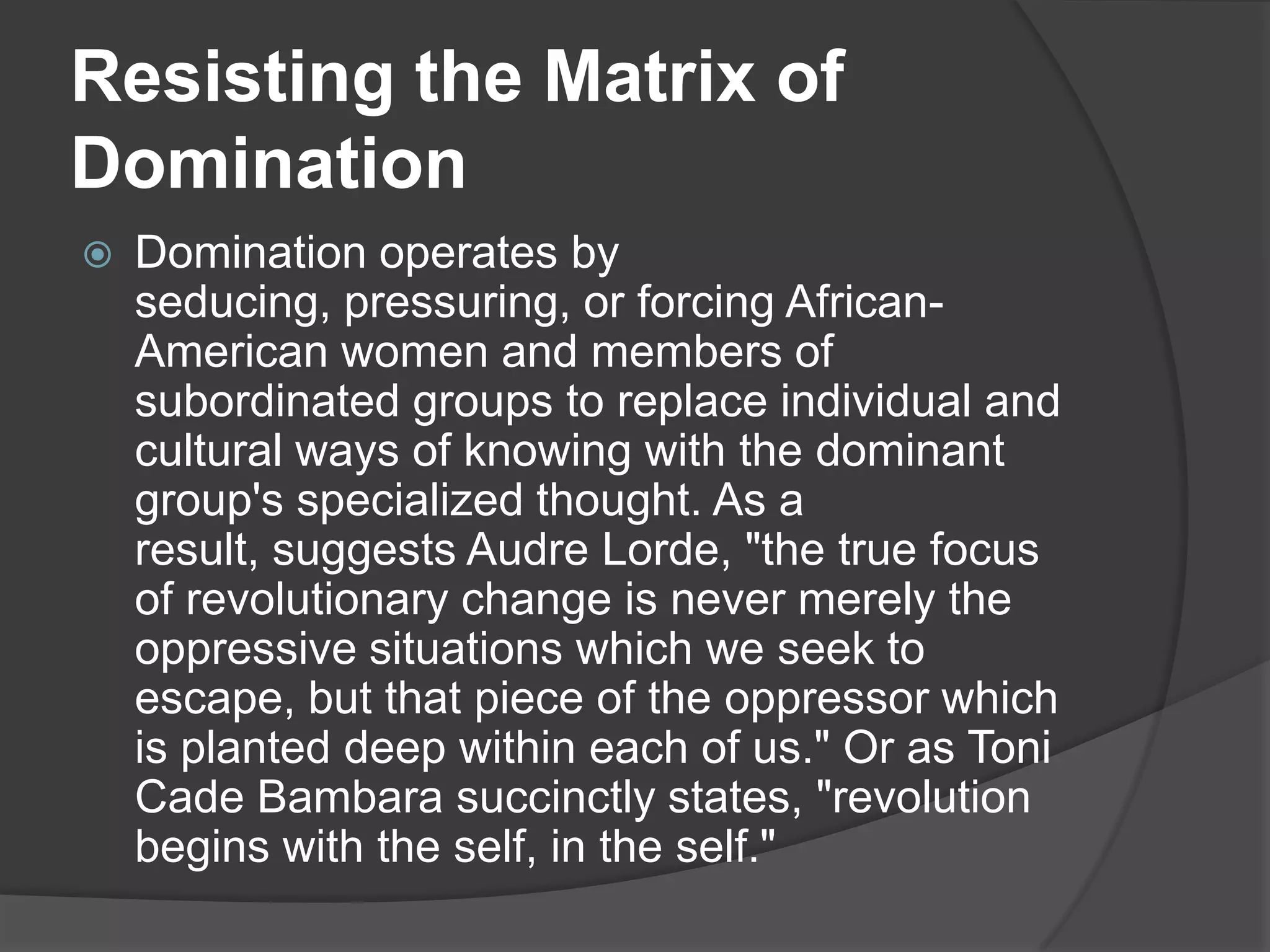 Resisting the Matrix of Domination

Domination operates by seducing, pressuring, or forcing African-American women and members of subordinated groups to replace individual and cultural ways of knowing with the dominant group's specialized thought. As a result, suggests Audre Lorde, "the true focus of revolutionary change is never merely the oppressive situations which we seek to escape, but that piece of the oppressor which is planted deep within each of us." Or as Toni Cade Bambara succinctly states, "revolution begins with the self, in the self."